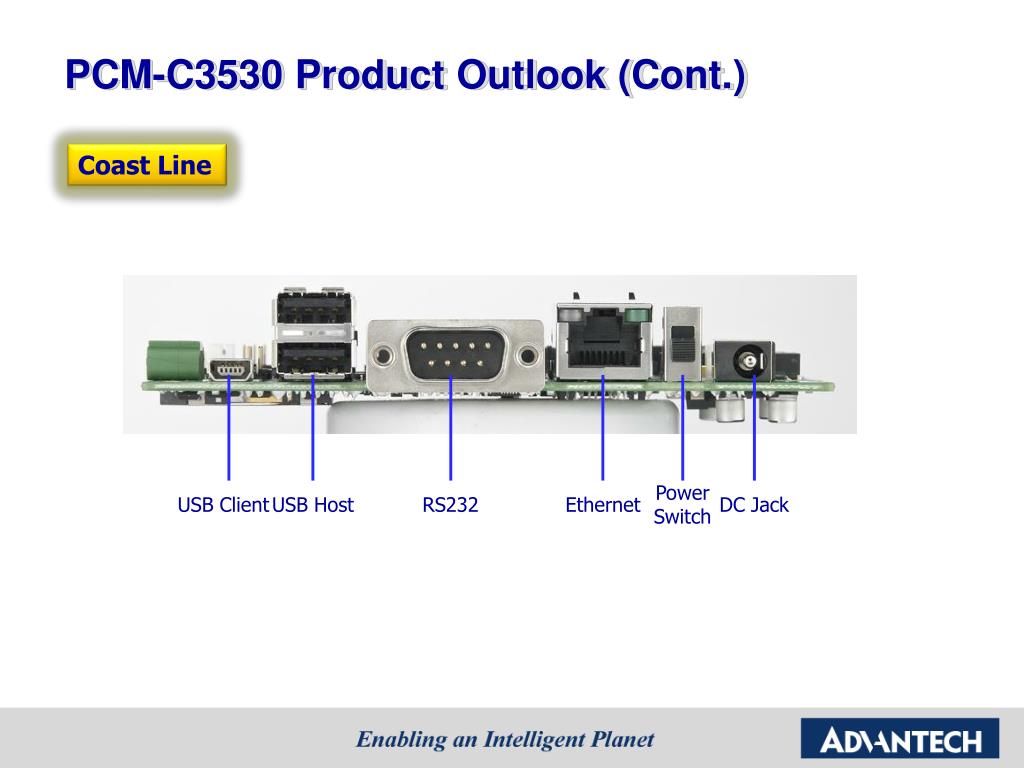 PCM-C3530 Product Outlook (Cont.)

Coast Line

USB Client USB Host RS232 Ethernet Power Switch DC Jack

Enabling an Intelligent Planet

ADVANTECH